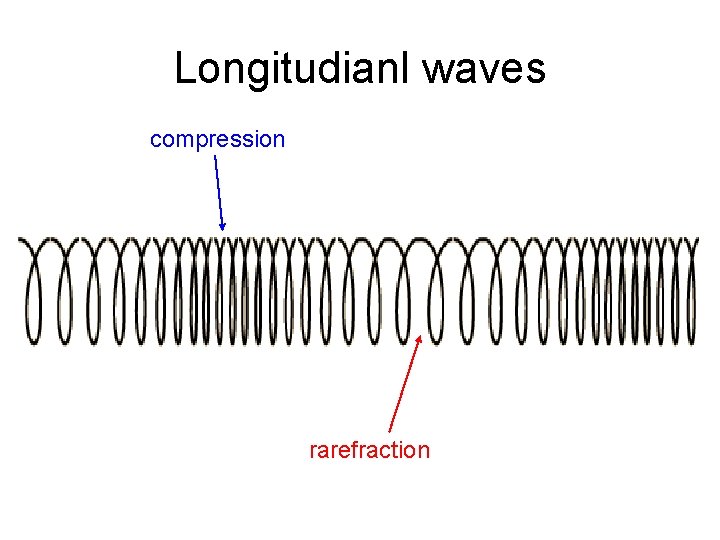 Longitudianl waves

compression

rarefraction